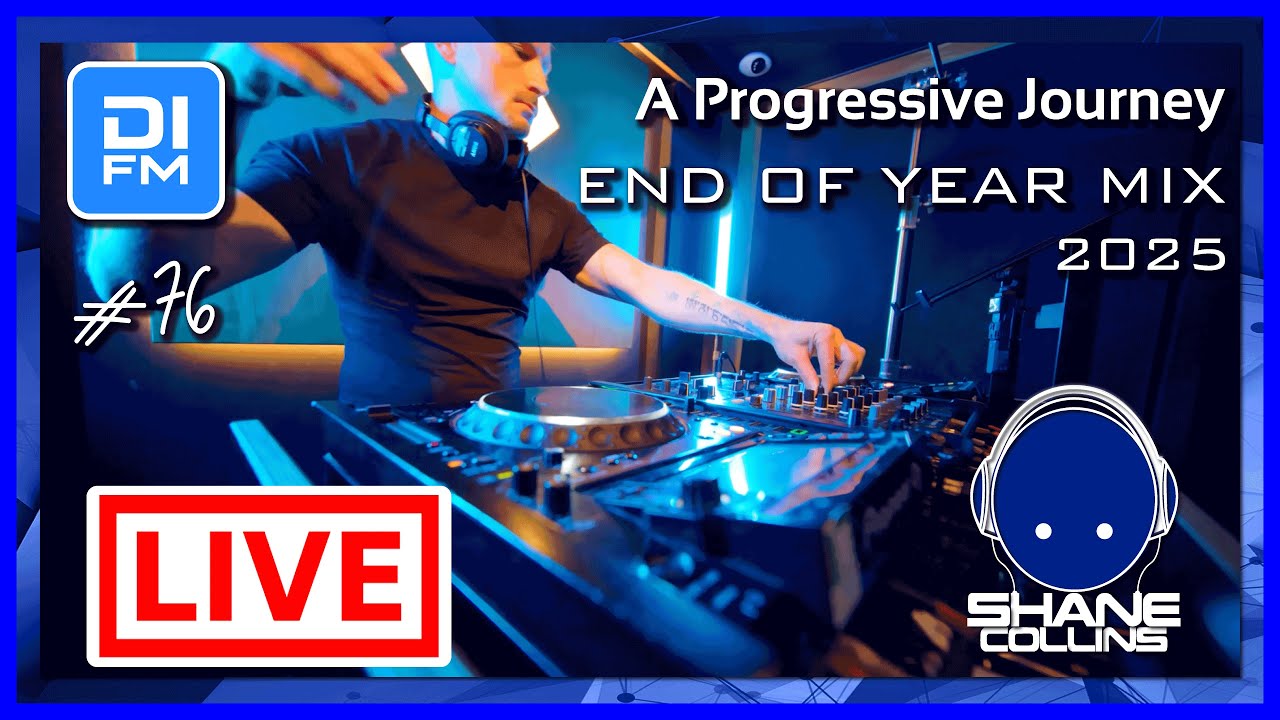 DI FM

A Progressive Journey
END OF YEAR MIX
2025

#76

LIVE

SHANE COLLINS